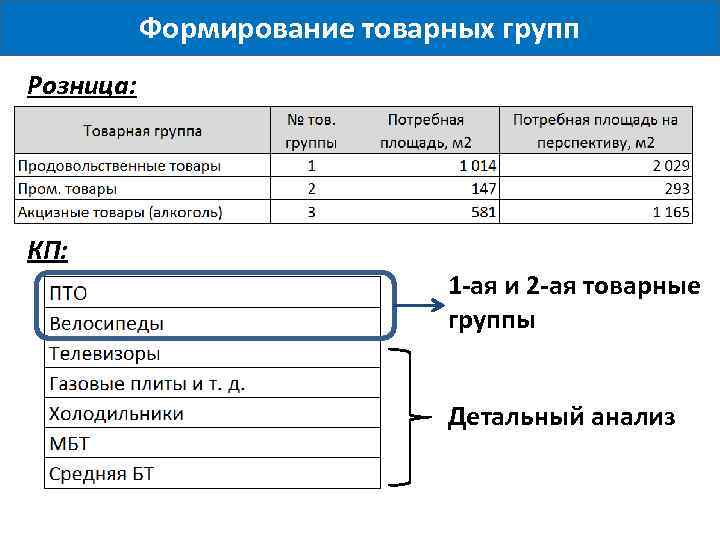 Формирование товарных групп

Розница:

| Товарная группа | № тов. группы | Потребная площадь, м2 | Потребная площадь на перспективу, м2 |
|---|---|---|---|
| Продовольственные товары | 1 | 1 014 | 2 029 |
| Пром. товары | 2 | 147 | 293 |
| Акцизные товары (алкоголь) | 3 | 581 | 1 165 |

КП:

| ПТО |
|---|
| Велосипеды |
| Телевизоры |
| Газовые плиты и т. д. |
| Холодильники |
| МБТ |
| Средняя БТ |

1-ая и 2-ая товарные группы

Детальный анализ